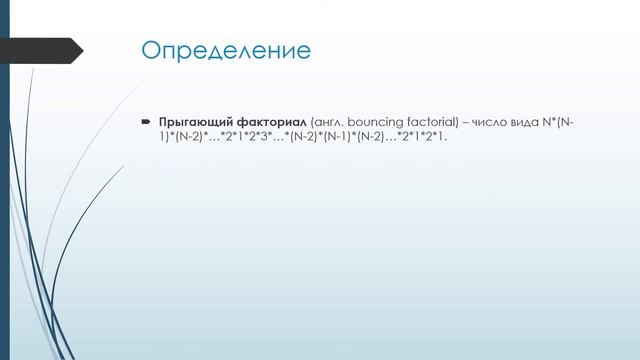 Определение

Прыгающий факториал (англ. bouncing factorial) – число вида N*(N-1)*(N-2)*…*2*1*2*3*…*(N-2)*(N-1)*(N-2)…*2*1*2*1.